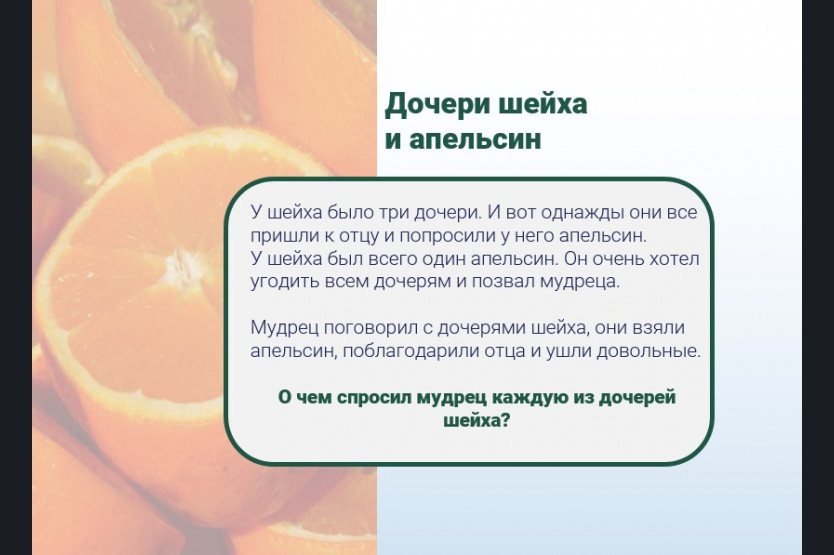 Дочери шейха
и апельсин

У шейха было три дочери. И вот однажды они все пришли к отцу и попросили у него апельсин.
У шейха был всего один апельсин. Он очень хотел угодить всем дочерям и позвал мудреца.

Мудрец поговорил с дочерями шейха, они взяли апельсин, поблагодарили отца и ушли довольные.

О чем спросил мудрец каждую из дочерей шейха?